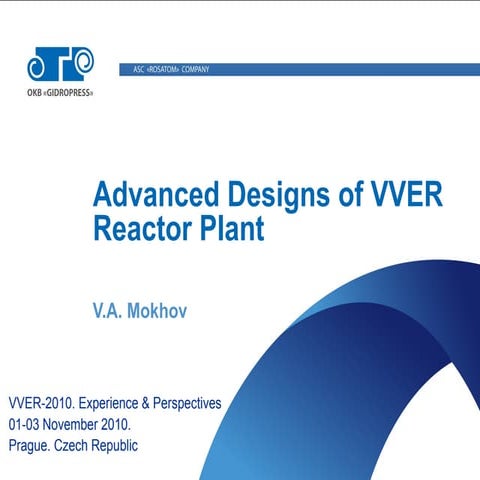 OKB «GIDROPRESS»

ASC «ROSATOM» COMPANY

Advanced Designs of VVER Reactor Plant

V.A. Mokhov

VVER-2010. Experience & Perspectives
01-03 November 2010.
Prague. Czech Republic